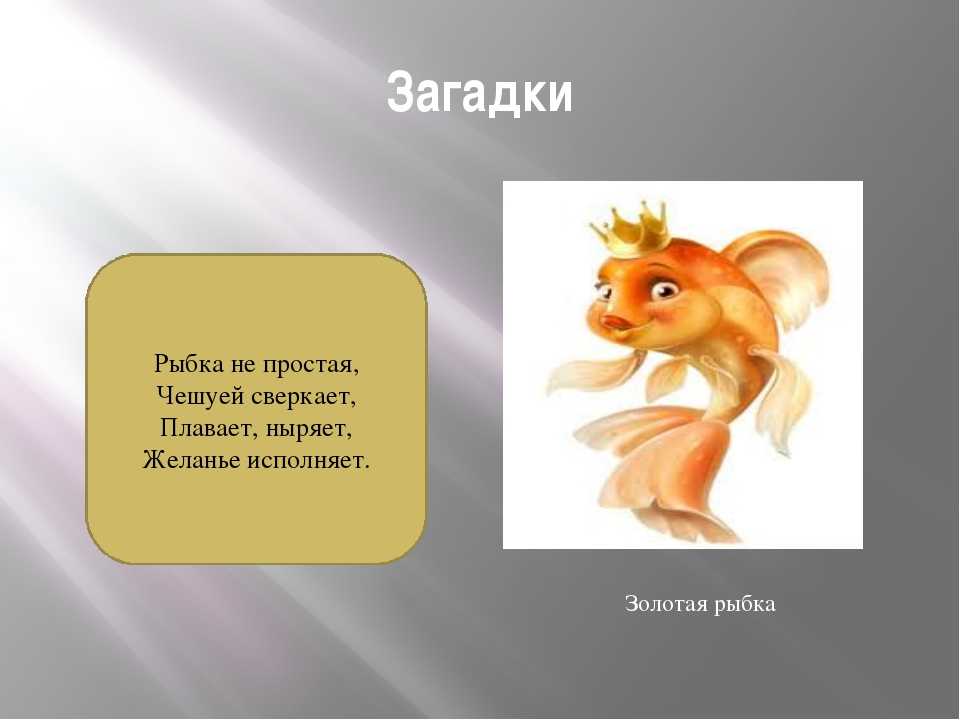 Загадки

Рыбка не простая,
Чешуей сверкает,
Плавает, ныряет,
Желанье исполняет.

Золотая рыбка